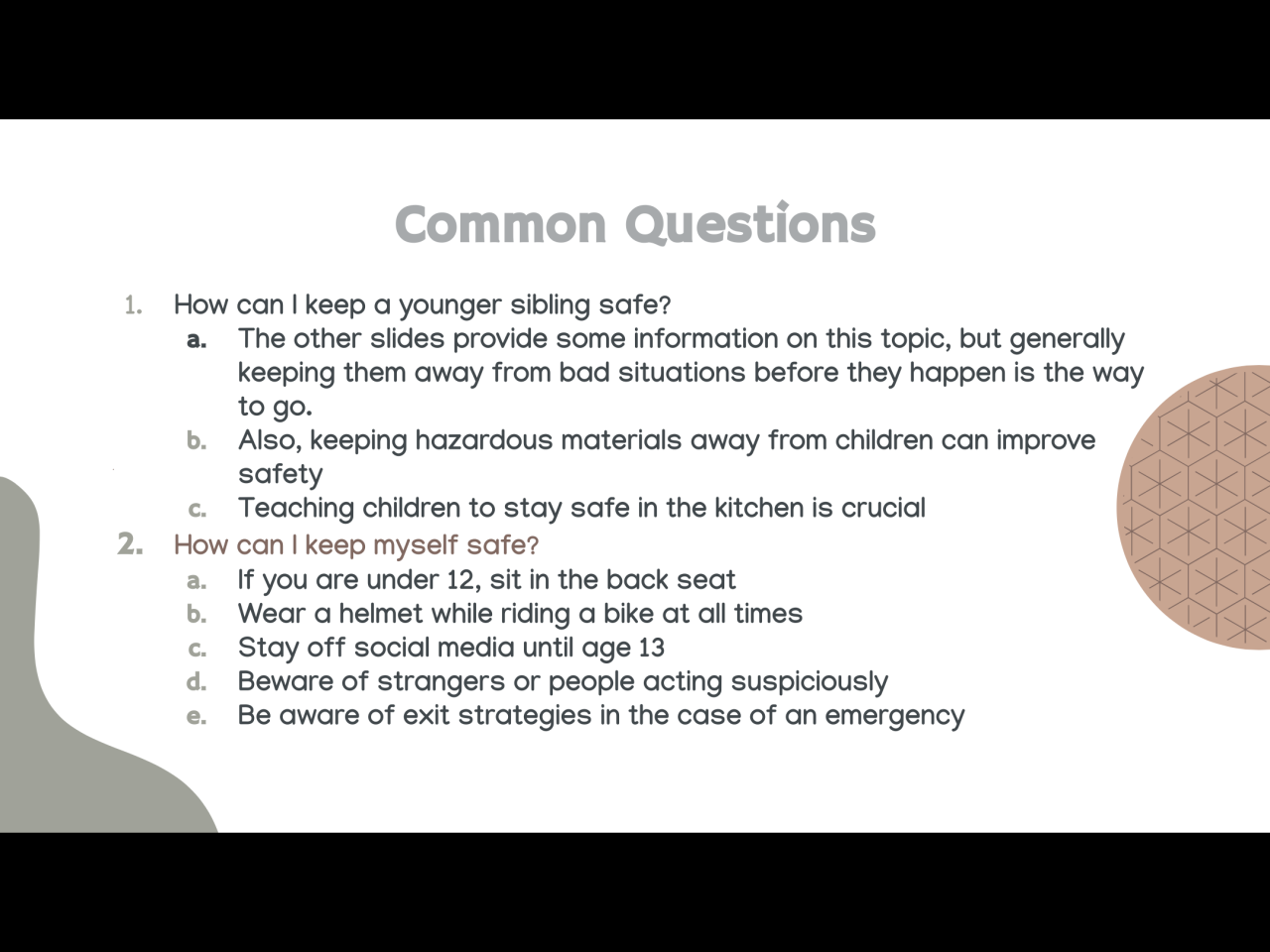 Common Questions

1. How can I keep a younger sibling safe?
a. The other slides provide some information on this topic, but generally keeping them away from bad situations before they happen is the way to go.
b. Also, keeping hazardous materials away from children can improve safety
c. Teaching children to stay safe in the kitchen is crucial

2. How can I keep myself safe?
a. If you are under 12, sit in the back seat
b. Wear a helmet while riding a bike at all times
c. Stay off social media until age 13
d. Beware of strangers or people acting suspiciously
e. Be aware of exit strategies in the case of an emergency